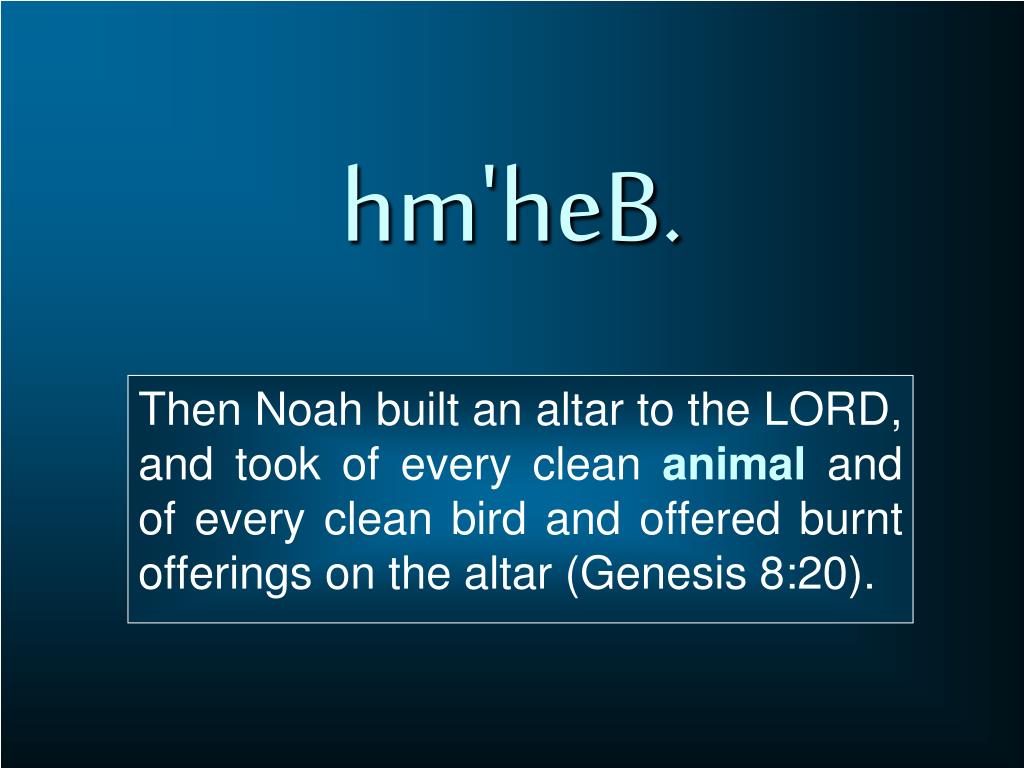 hm'heB.

Then Noah built an altar to the LORD, and took of every clean animal and of every clean bird and offered burnt offerings on the altar (Genesis 8:20).